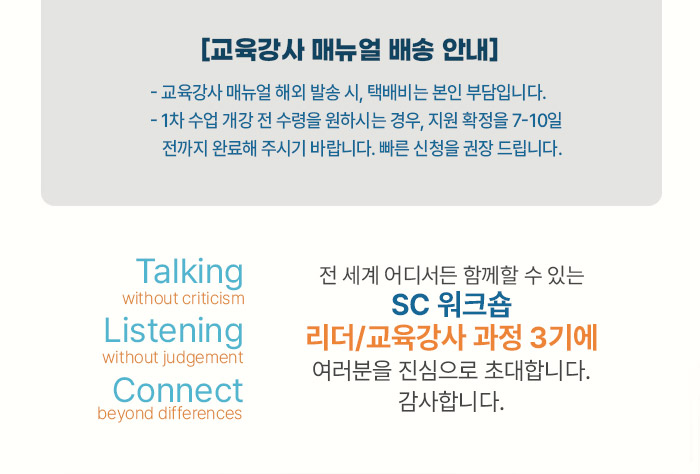 [교육강사 매뉴얼 배송 안내]

- 교육강사 매뉴얼 해외 발송 시, 택배비는 본인 부담입니다.
- 1차 수업 개강 전 수령을 원하시는 경우, 지원 확정을 7-10일 전까지 완료해 주시기 바랍니다. 빠른 신청을 권장 드립니다.

Talking
without criticism
Listening
without judgement
Connect
beyond differences

전 세계 어디서든 함께할 수 있는
SC 워크숍
리더/교육강사 과정 3기에
여러분을 진심으로 초대합니다.
감사합니다.